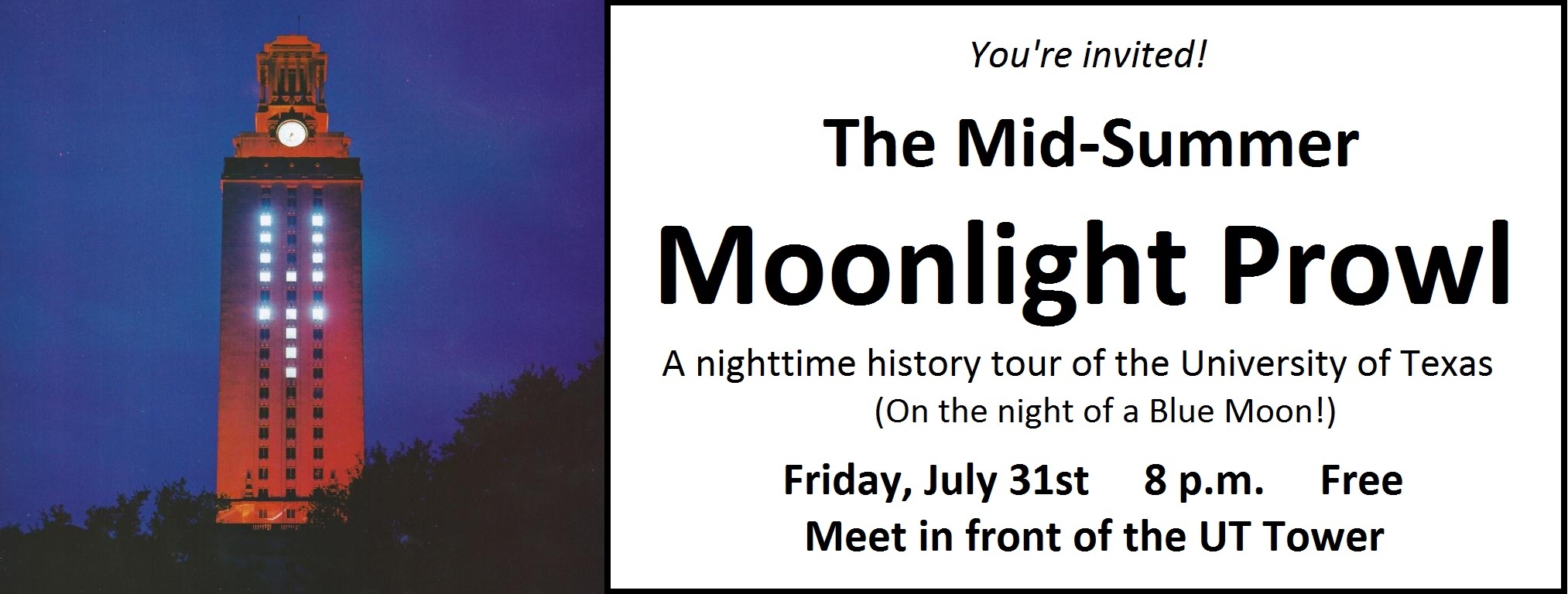 You're invited!

The Mid-Summer

Moonlight Prowl

A nighttime history tour of the University of Texas
(On the night of a Blue Moon!)

Friday, July 31st 8 p.m. Free
Meet in front of the UT Tower